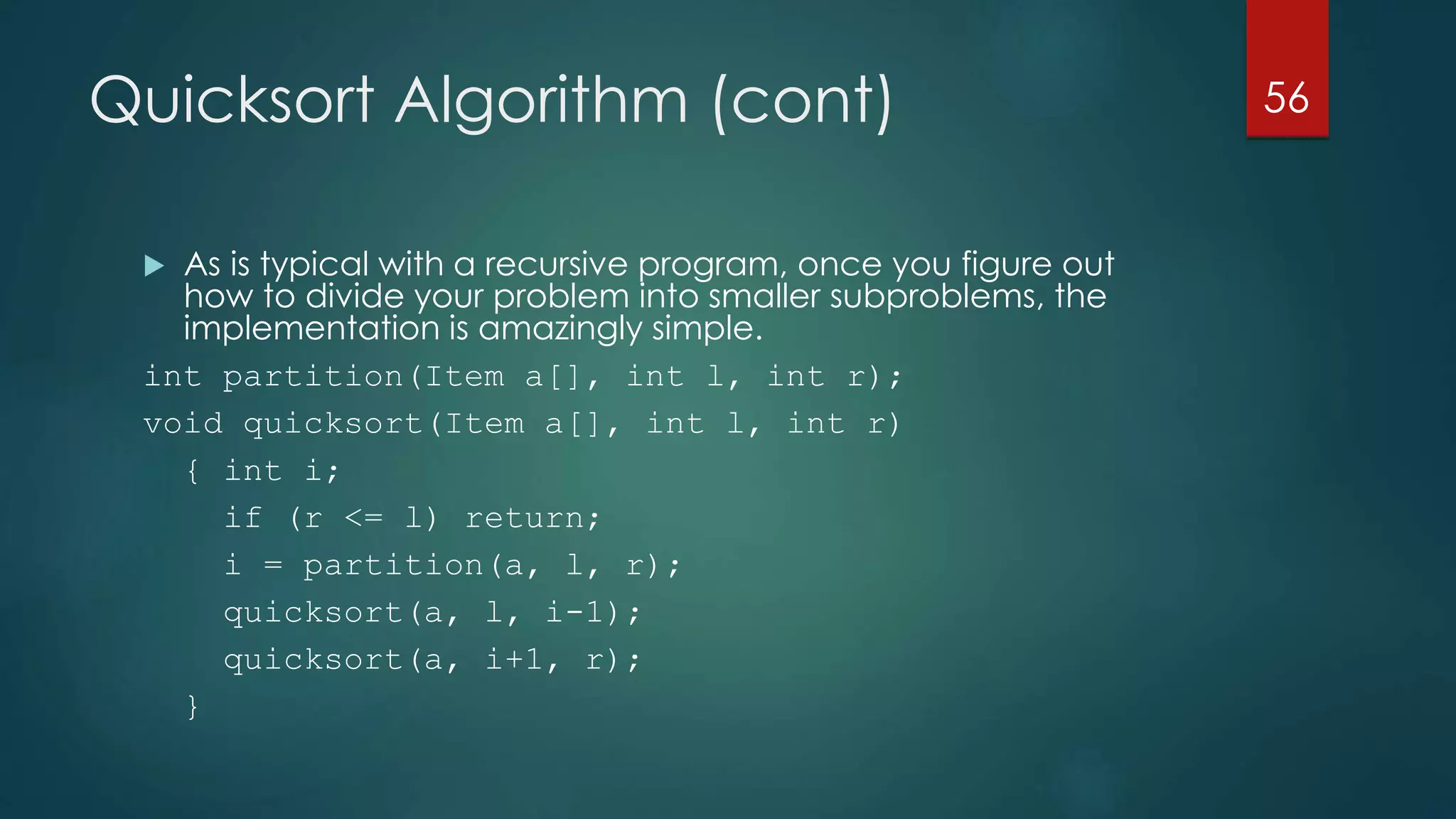 Quicksort Algorithm (cont)

56

As is typical with a recursive program, once you figure out how to divide your problem into smaller subproblems, the implementation is amazingly simple.

int partition(Item a[], int l, int r);
void quicksort(Item a[], int l, int r)
  { int i;
    if (r <= l) return;
    i = partition(a, l, r);
    quicksort(a, l, i-1);
    quicksort(a, i+1, r);
  }